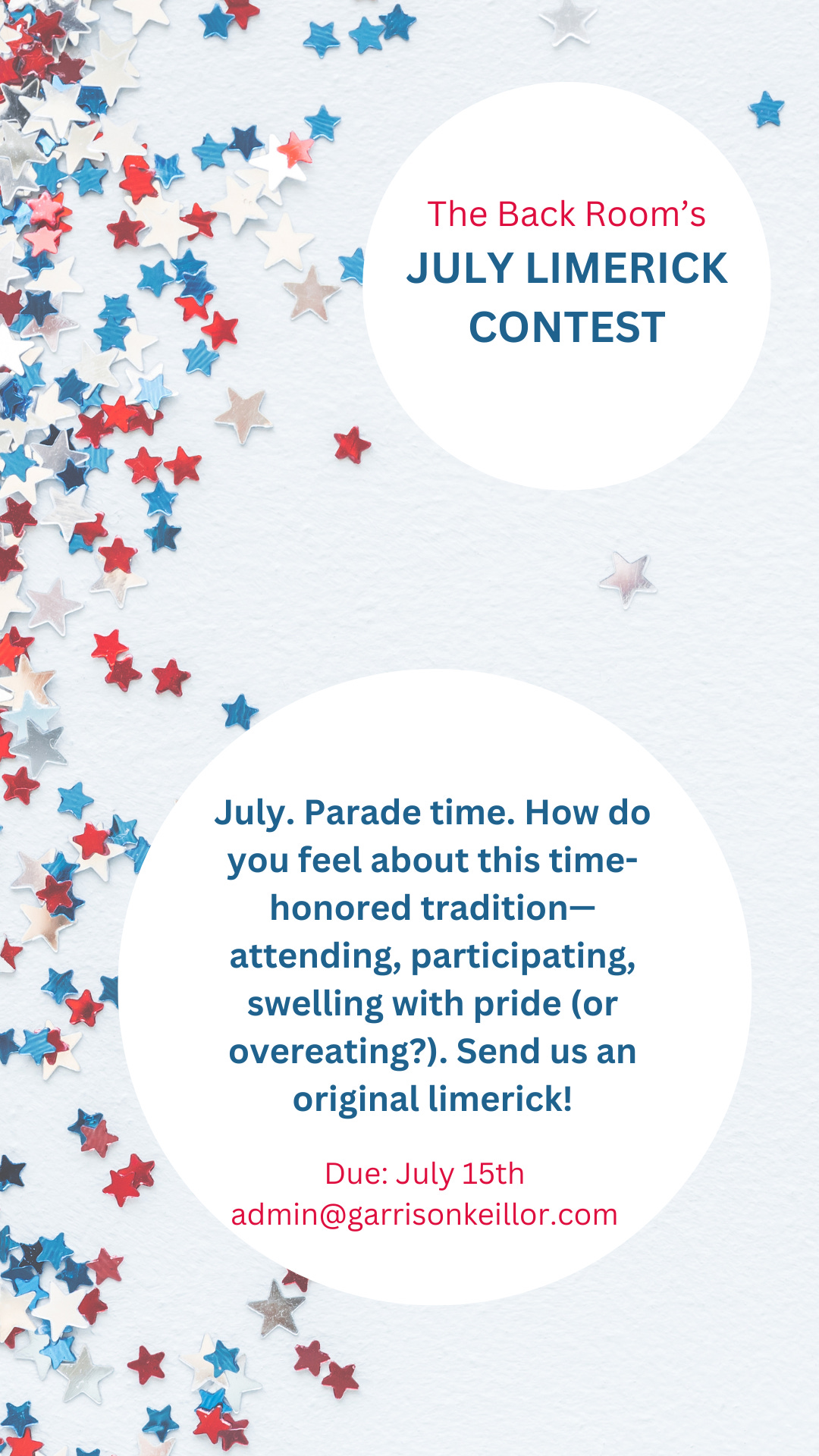 The Back Room's
JULY LIMERICK CONTEST

July. Parade time. How do you feel about this time-honored tradition—attending, participating, swelling with pride (or overeating?). Send us an original limerick!

Due: July 15th
admin@garrisonkeillor.com